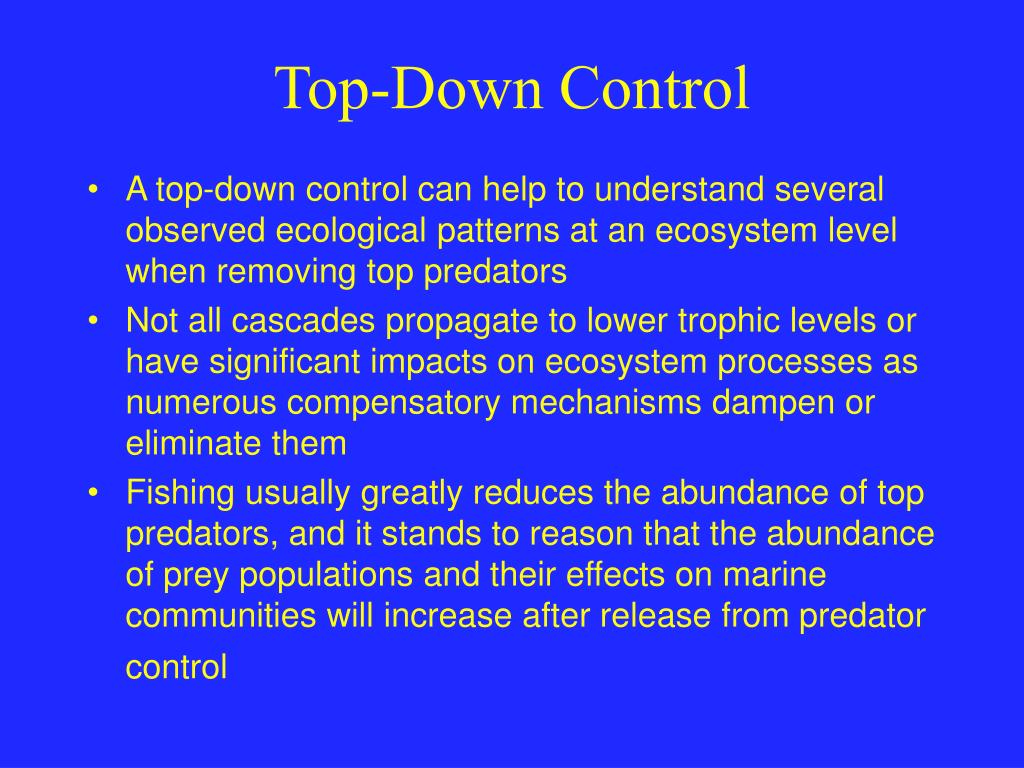 Top-Down Control

• A top-down control can help to understand several observed ecological patterns at an ecosystem level when removing top predators
• Not all cascades propagate to lower trophic levels or have significant impacts on ecosystem processes as numerous compensatory mechanisms dampen or eliminate them
• Fishing usually greatly reduces the abundance of top predators, and it stands to reason that the abundance of prey populations and their effects on marine communities will increase after release from predator control